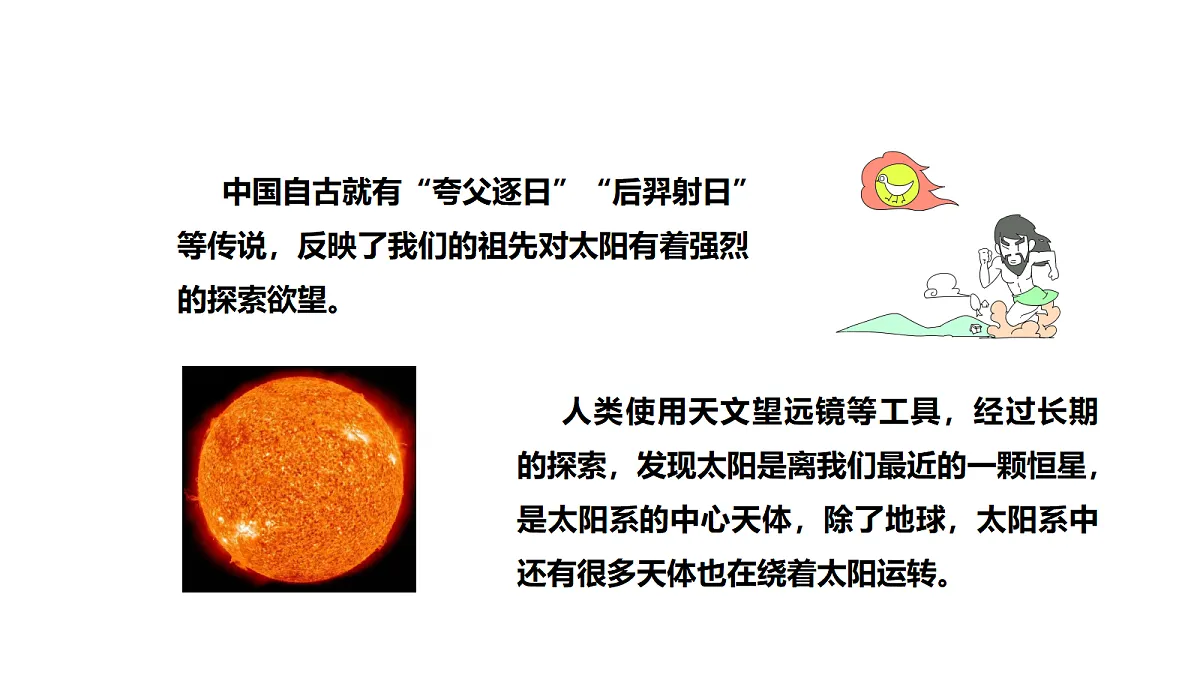 中国自古就有“夸父逐日”“后羿射日”等传说，反映了我们的祖先对太阳有着强烈的探索欲望。

人类使用天文望远镜等工具，经过长期的探索，发现太阳是离我们最近的一颗恒星，是太阳系的中心天体，除了地球，太阳系中还有很多天体也在绕着太阳运转。